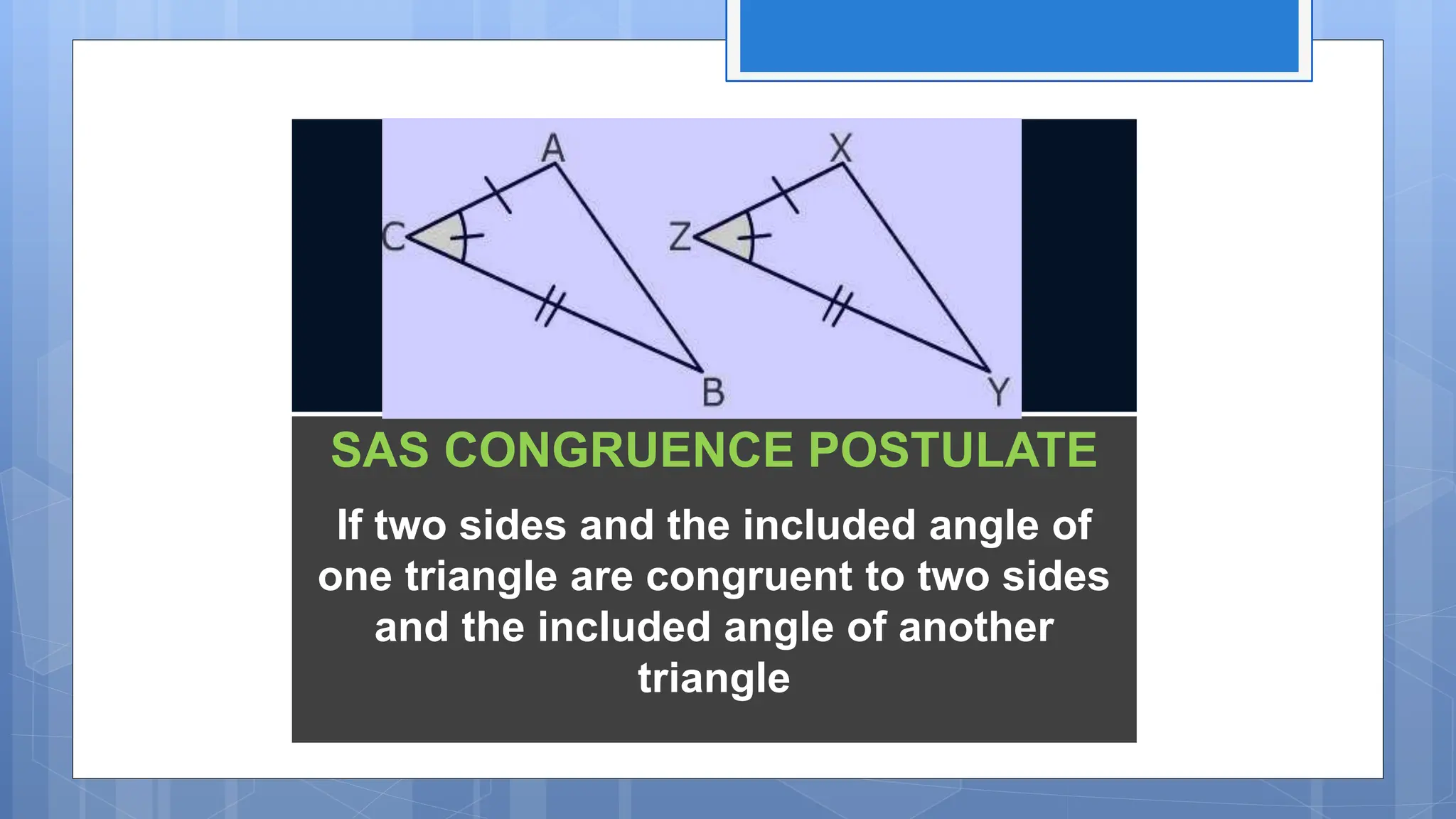 A

C

B

X

Z

Y

SAS CONGRUENCE POSTULATE

If two sides and the included angle of one triangle are congruent to two sides and the included angle of another triangle